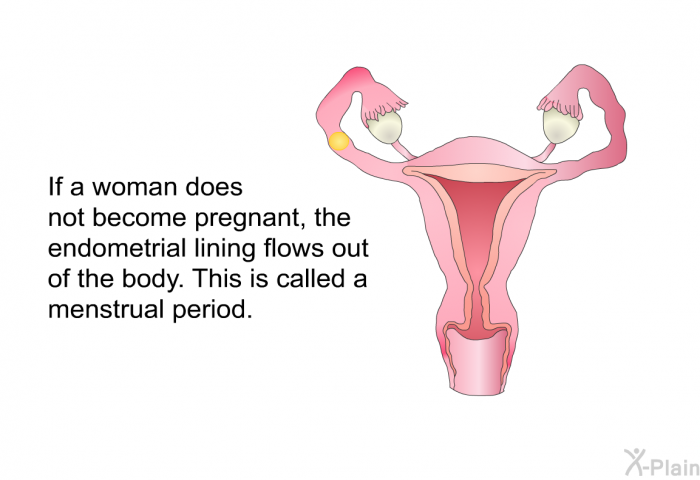 If a woman does not become pregnant, the endometrial lining flows out of the body. This is called a menstrual period.

X-Plain